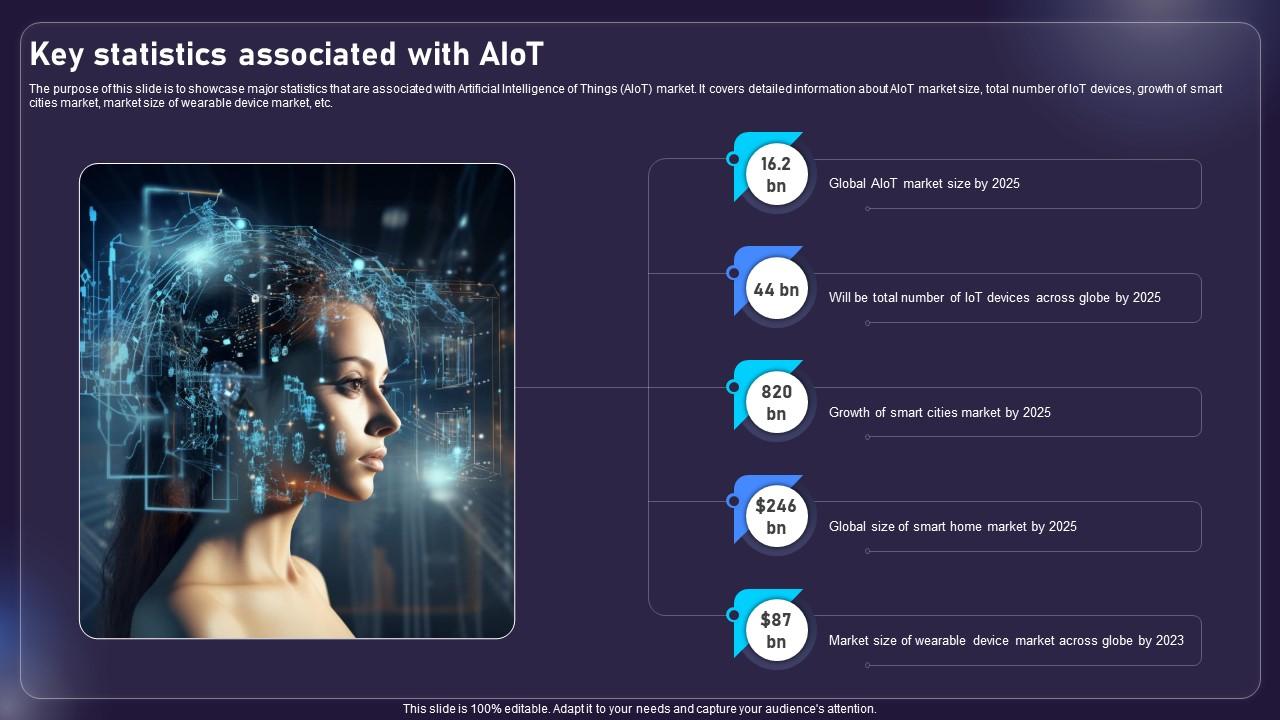 Key statistics associated with AIoT

The purpose of this slide is to showcase major statistics that are associated with Artificial Intelligence of Things (AIoT) market. It covers detailed information about AIoT market size, total number of IoT devices, growth of smart cities market, market size of wearable device market, etc.

16.2 bn

Global AIoT market size by 2025

44 bn

Will be total number of IoT devices across globe by 2025

820 bn

Growth of smart cities market by 2025

$246 bn

Global size of smart home market by 2025

$87 bn

Market size of wearable device market across globe by 2023

This slide is 100% editable. Adapt it to your needs and capture your audience's attention.